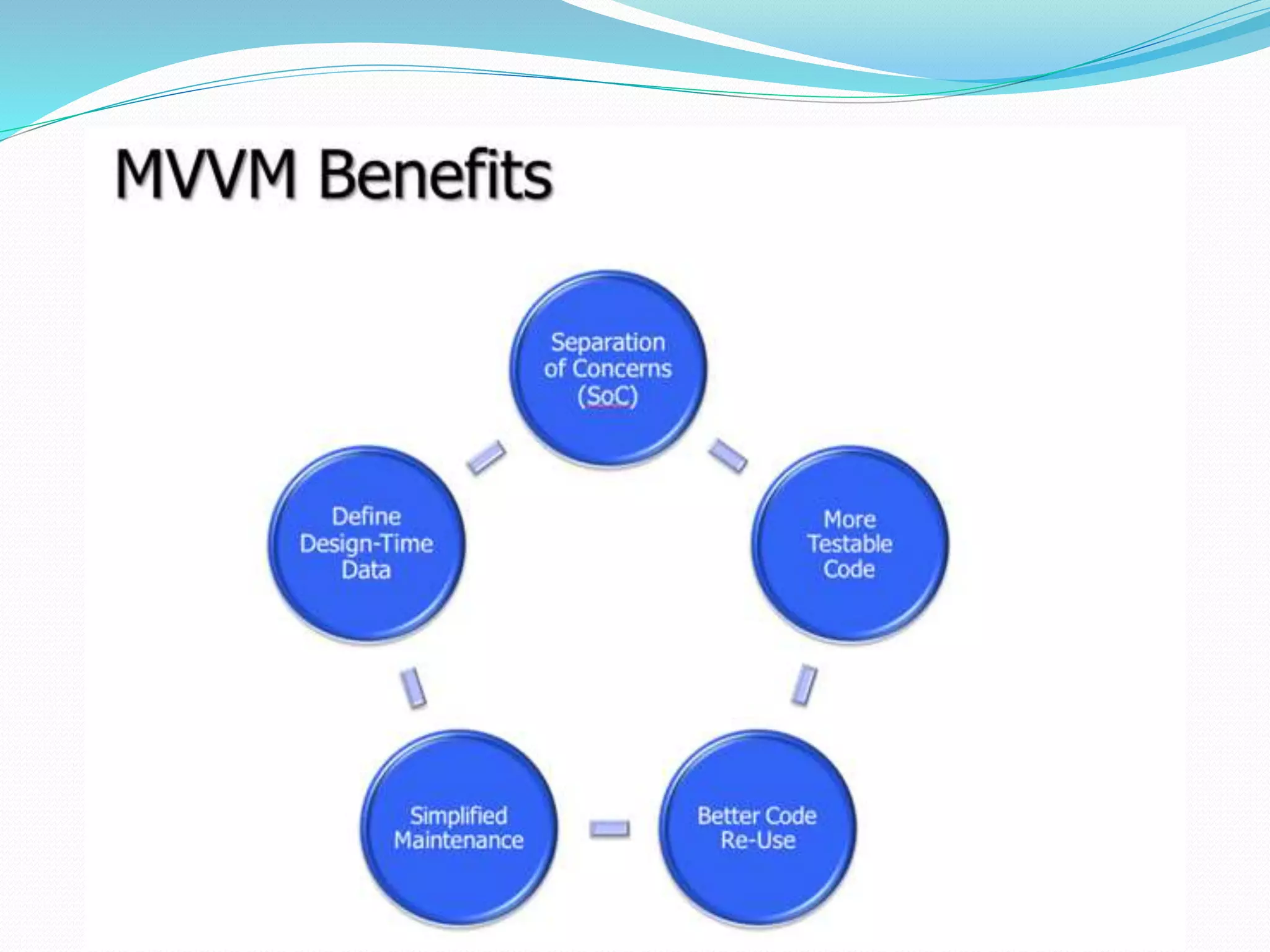 MVVM Benefits

Separation of Concerns (SoC)

More Testable Code

Better Code Re-Use

Simplified Maintenance

Define Design-Time Data